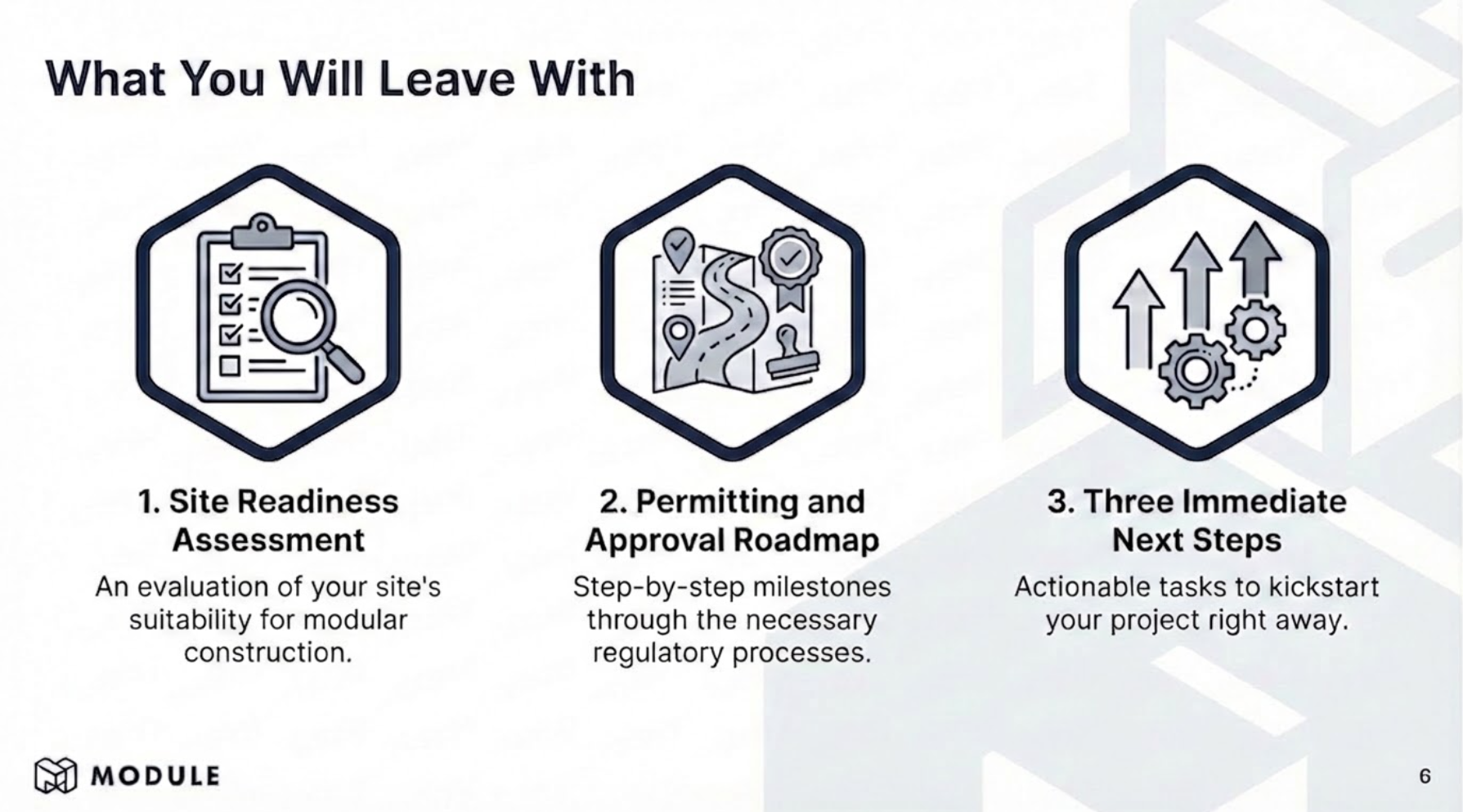 What You Will Leave With

1. Site Readiness Assessment

An evaluation of your site's suitability for modular construction.

2. Permitting and Approval Roadmap

Step-by-step milestones through the necessary regulatory processes.

3. Three Immediate Next Steps

Actionable tasks to kickstart your project right away.

MODULE

6